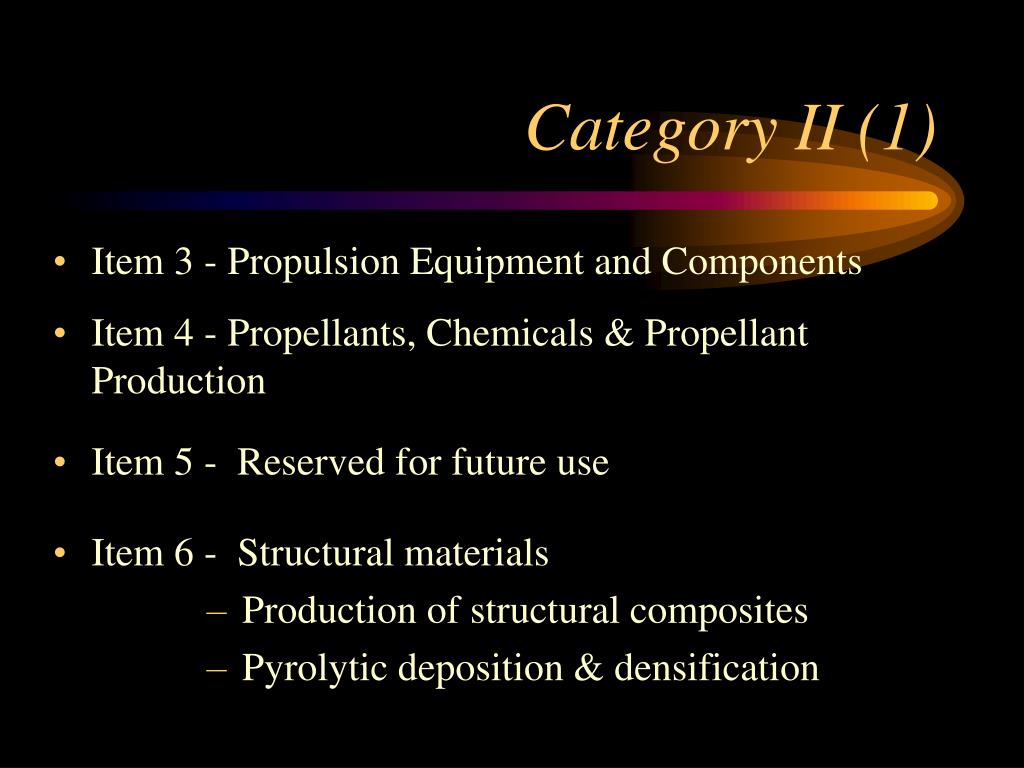 Category II (1)

• Item 3 - Propulsion Equipment and Components

• Item 4 - Propellants, Chemicals & Propellant Production

• Item 5 - Reserved for future use

• Item 6 - Structural materials
– Production of structural composites
– Pyrolytic deposition & densification